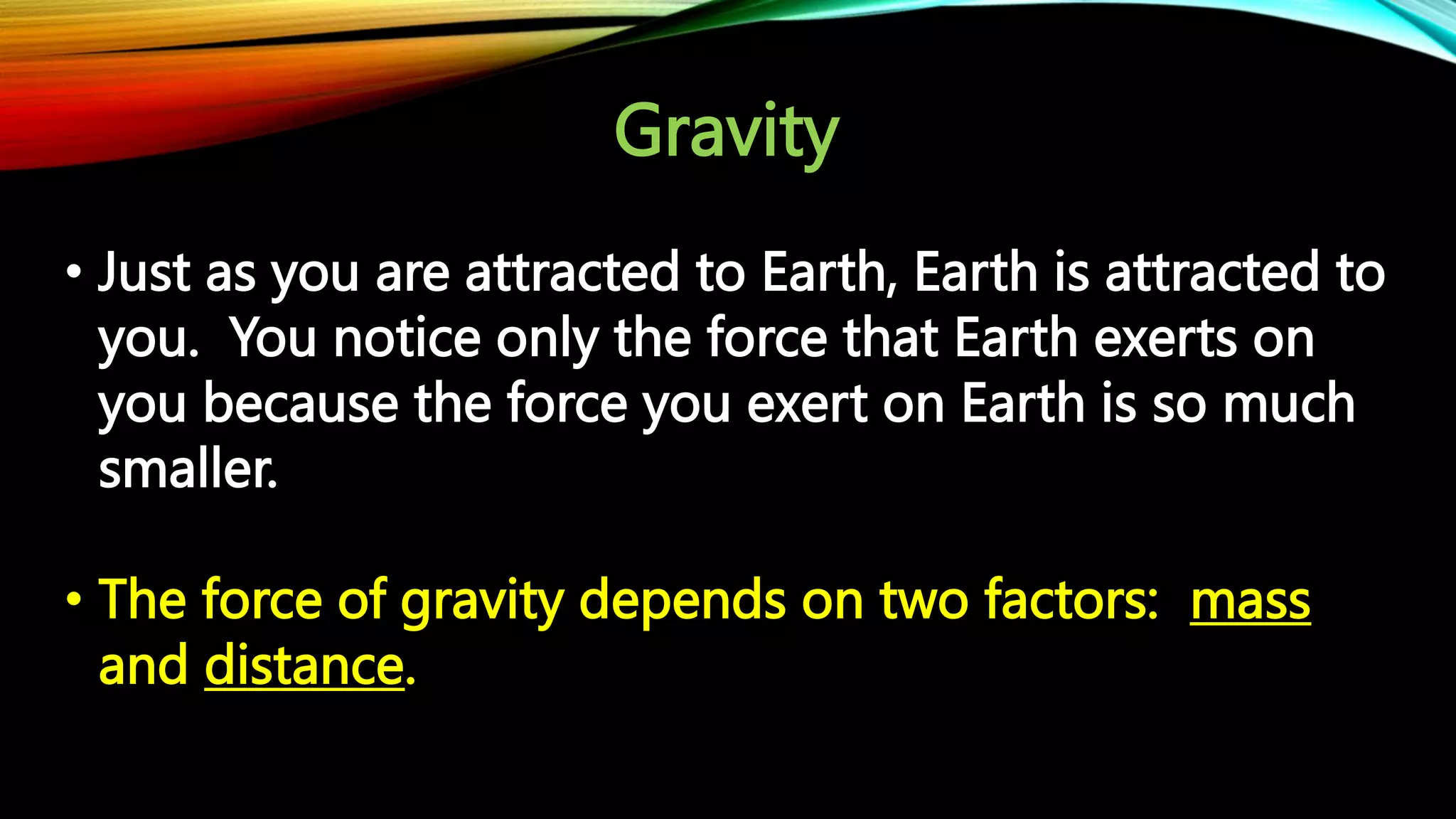 Gravity

• Just as you are attracted to Earth, Earth is attracted to you. You notice only the force that Earth exerts on you because the force you exert on Earth is so much smaller.

• The force of gravity depends on two factors: mass and distance.